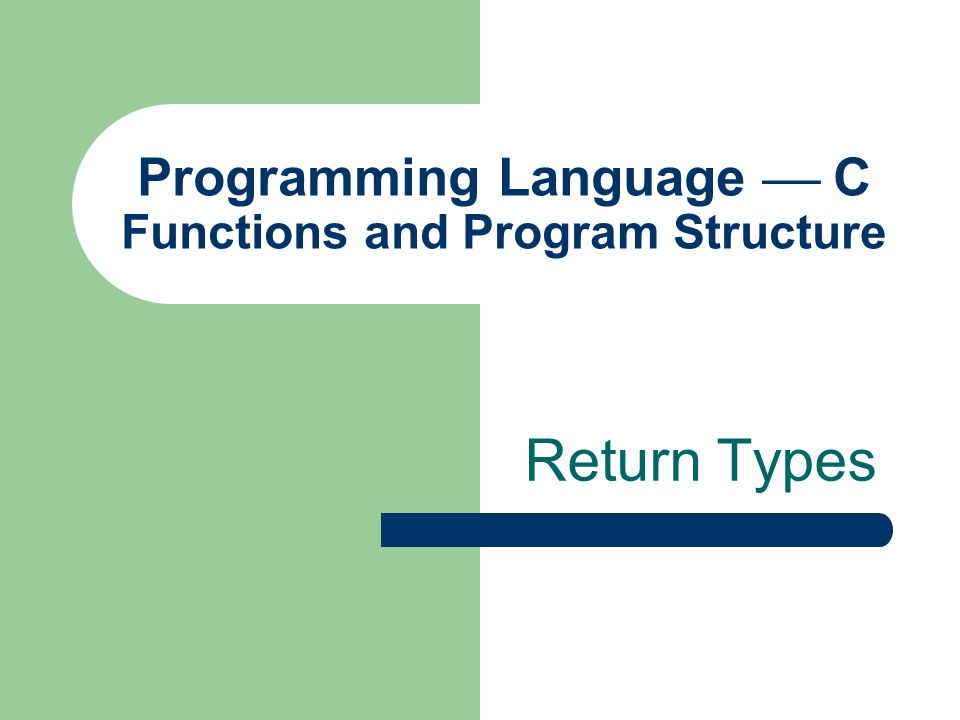 Programming Language — C
Functions and Program Structure

Return Types